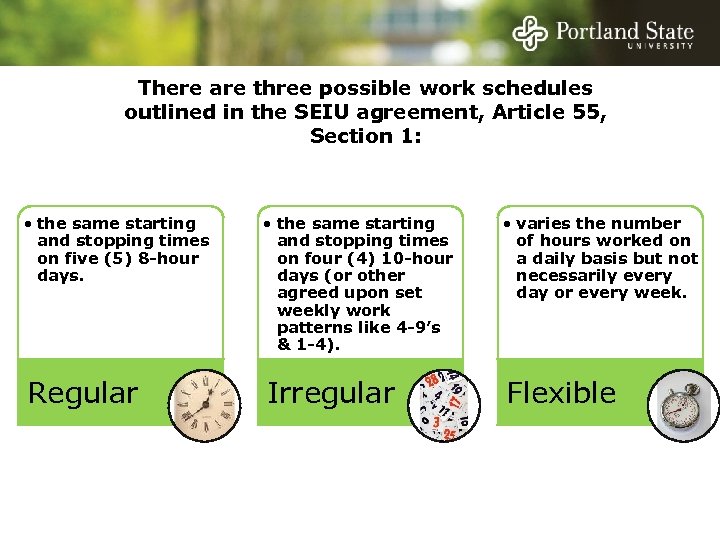 Portland State
UNIVERSITY

There are three possible work schedules outlined in the SEIU agreement, Article 55, Section 1:

• the same starting and stopping times on five (5) 8-hour days.

Regular

• the same starting and stopping times on four (4) 10-hour days (or other agreed upon set weekly work patterns like 4-9's & 1-4).

Irregular

• varies the number of hours worked on a daily basis but not necessarily every day or every week.

Flexible